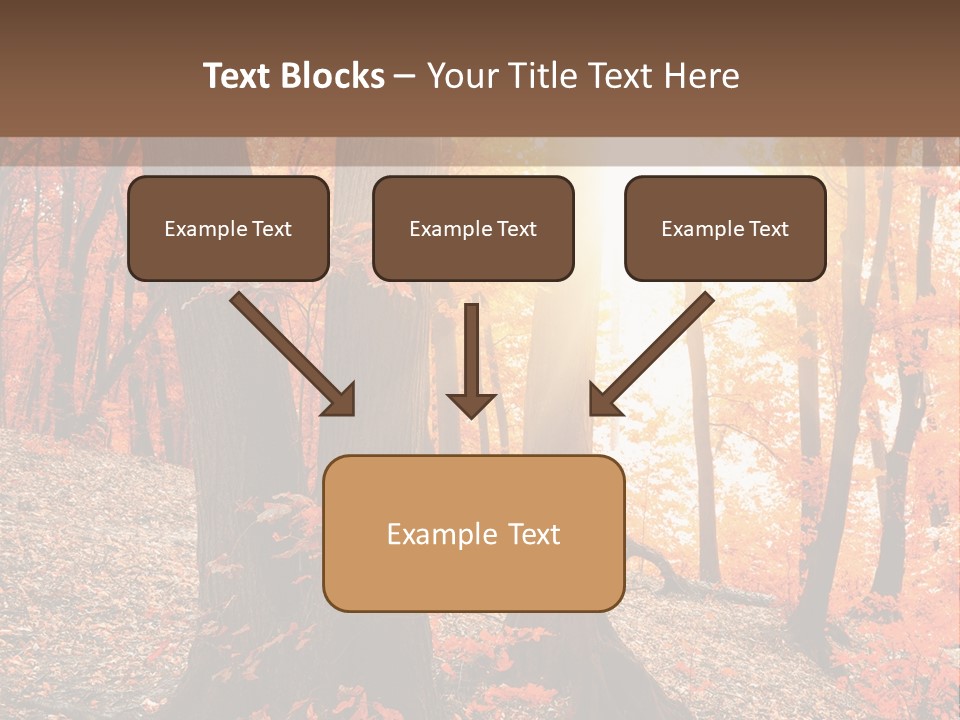 Text Blocks – Your Title Text Here

Example Text

Example Text

Example Text

Example Text